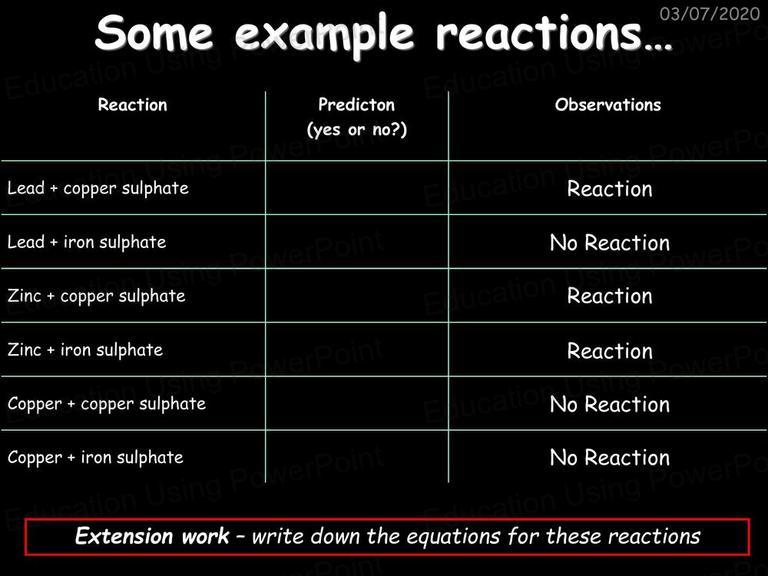 03/07/2020

Some example reactions…

| Reaction | Predicton (yes or no?) | Observations |
|---|---|---|
| Lead + copper sulphate | | Reaction |
| Lead + iron sulphate | | No Reaction |
| Zinc + copper sulphate | | Reaction |
| Zinc + iron sulphate | | Reaction |
| Copper + copper sulphate | | No Reaction |
| Copper + iron sulphate | | No Reaction |

Extension work – write down the equations for these reactions

Education Using PowerPoint